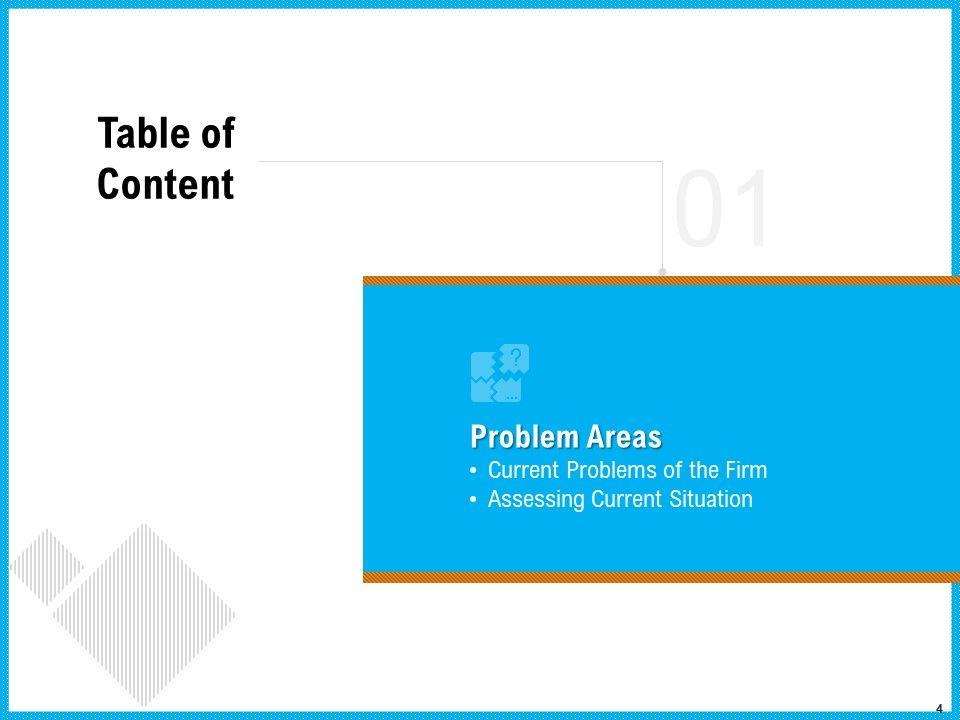 Table of Content

01

Problem Areas
• Current Problems of the Firm
• Assessing Current Situation

4